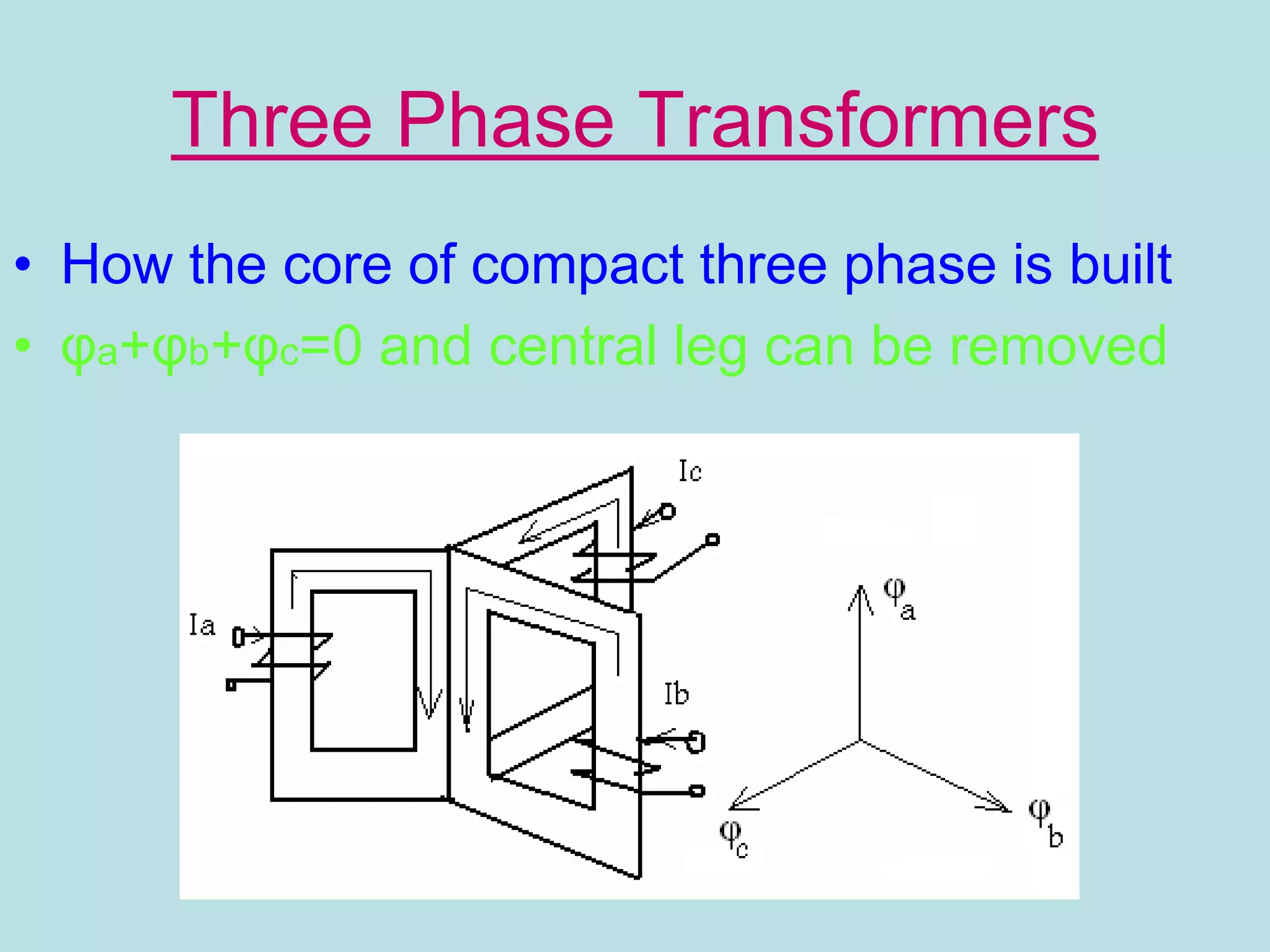 Three Phase Transformers

• How the core of compact three phase is built
• $\varphi_a+\varphi_b+\varphi_c=0$ and central leg can be removed

Ic

Ia

Ib

$\varphi_a$

$\varphi_c$

$\varphi_b$